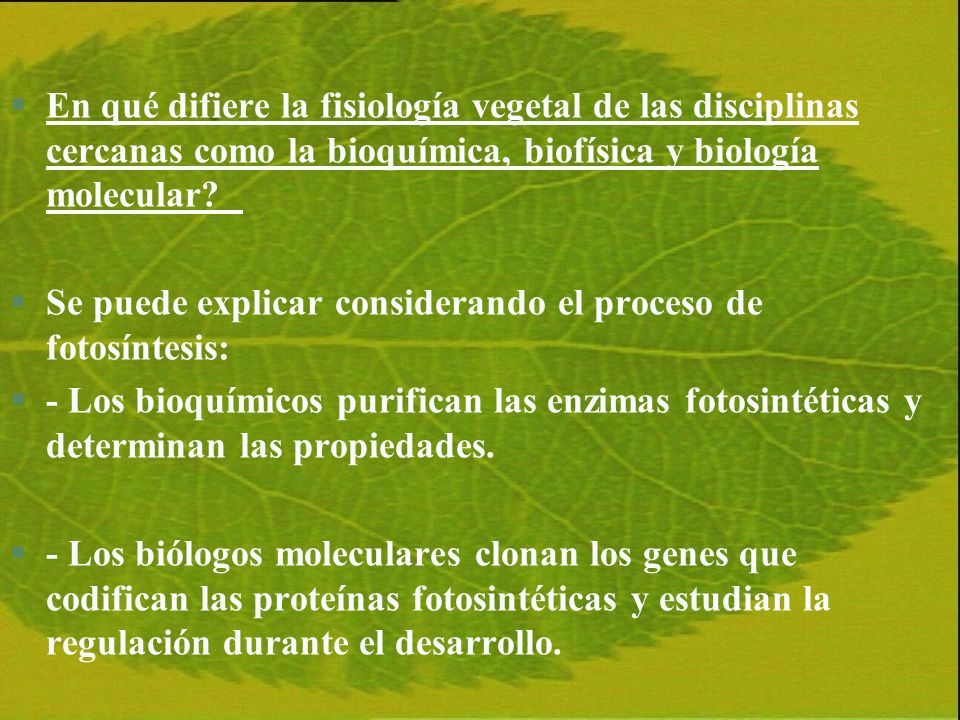 En qué difiere la fisiología vegetal de las disciplinas cercanas como la bioquímica, biofísica y biología molecular?

Se puede explicar considerando el proceso de fotosíntesis:

- Los bioquímicos purifican las enzimas fotosintéticas y determinan las propiedades.

- Los biólogos moleculares clonan los genes que codifican las proteínas fotosintéticas y estudian la regulación durante el desarrollo.